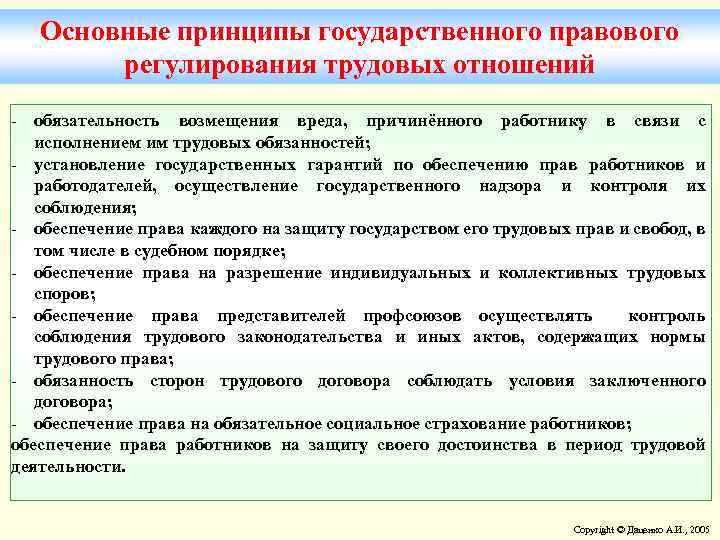 Основные принципы государственного правового регулирования трудовых отношений

- обязательность возмещения вреда, причинённого работнику в связи с исполнением им трудовых обязанностей;
- установление государственных гарантий по обеспечению прав работников и работодателей, осуществление государственного надзора и контроля их соблюдения;
- обеспечение права каждого на защиту государством его трудовых прав и свобод, в том числе в судебном порядке;
- обеспечение права на разрешение индивидуальных и коллективных трудовых споров;
- обеспечение права представителей профсоюзов осуществлять контроль соблюдения трудового законодательства и иных актов, содержащих нормы трудового права;
- обязанность сторон трудового договора соблюдать условия заключенного договора;
- обеспечение права на обязательное социальное страхование работников;
обеспечение права работников на защиту своего достоинства в период трудовой деятельности.

Copyright © Даценко А.И., 2005